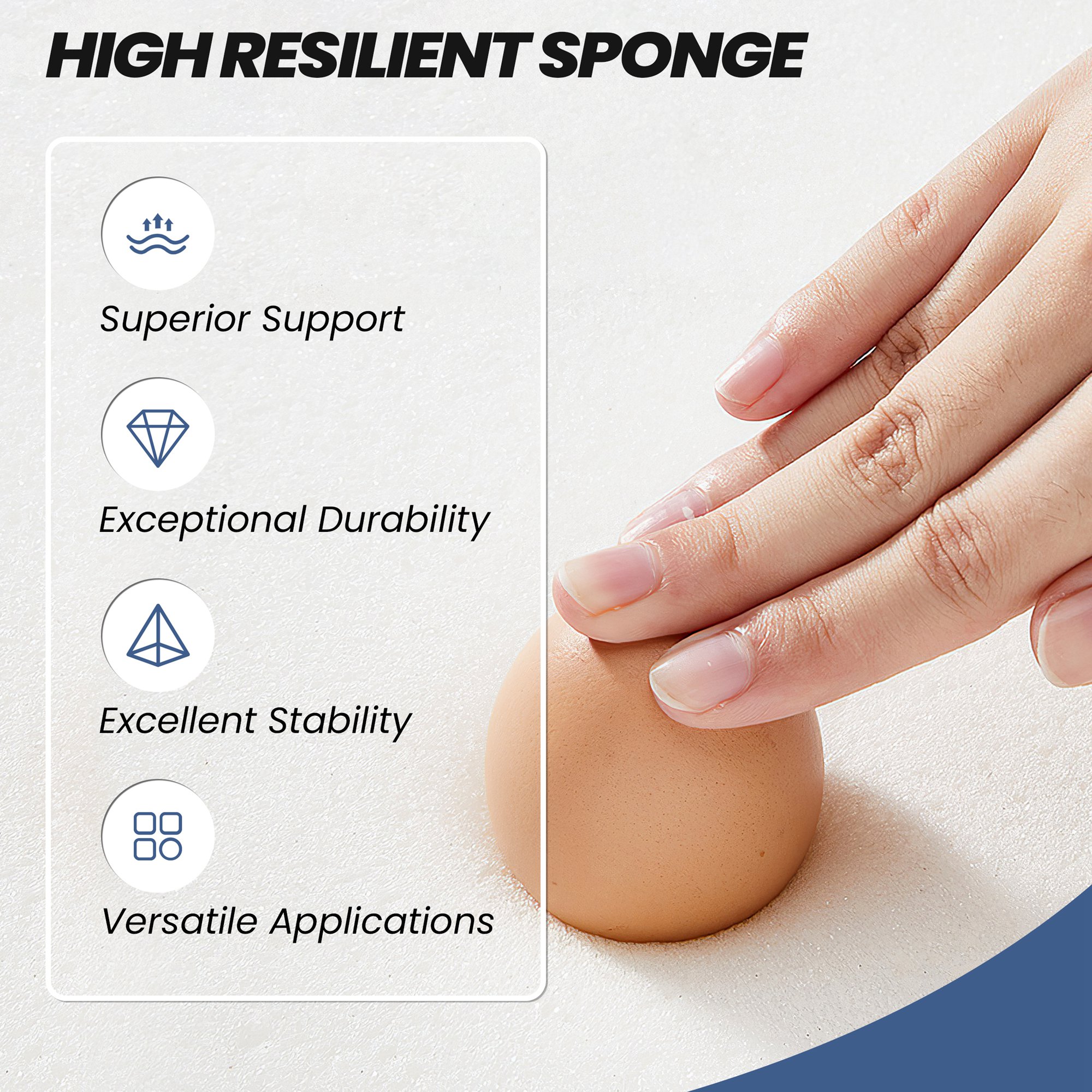 HIGH RESILIENT SPONGE

Superior Support

Exceptional Durability

Excellent Stability

Versatile Applications